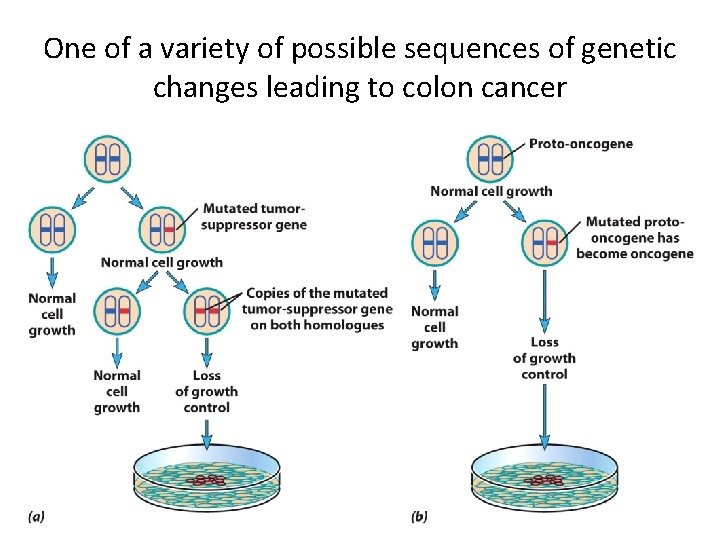 One of a variety of possible sequences of genetic changes leading to colon cancer

Mutated tumor-suppressor gene

Normal cell growth

Normal cell growth

Copies of the mutated tumor-suppressor gene on both homologues

Normal cell growth

Loss of growth control

(a)

Proto-oncogene

Normal cell growth

Mutated proto-oncogene has become oncogene

Normal cell growth

Loss of growth control

(b)